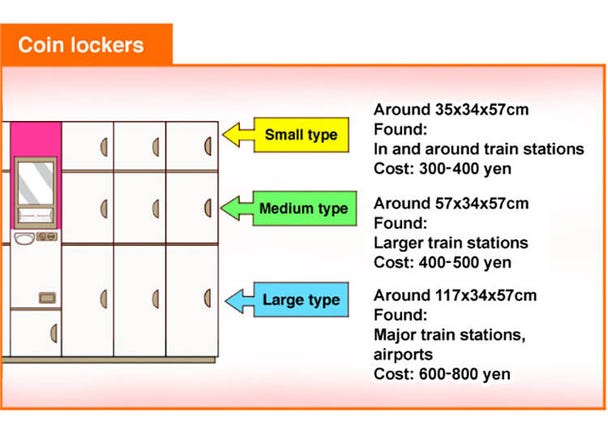 Coin lockers

Small type

Around 35x34x57cm
Found:
In and around train stations
Cost: 300-400 yen

Medium type

Around 57x34x57cm
Found:
Larger train stations
Cost: 400-500 yen

Large type

Around 117x34x57cm
Found:
Major train stations, airports
Cost: 600-800 yen